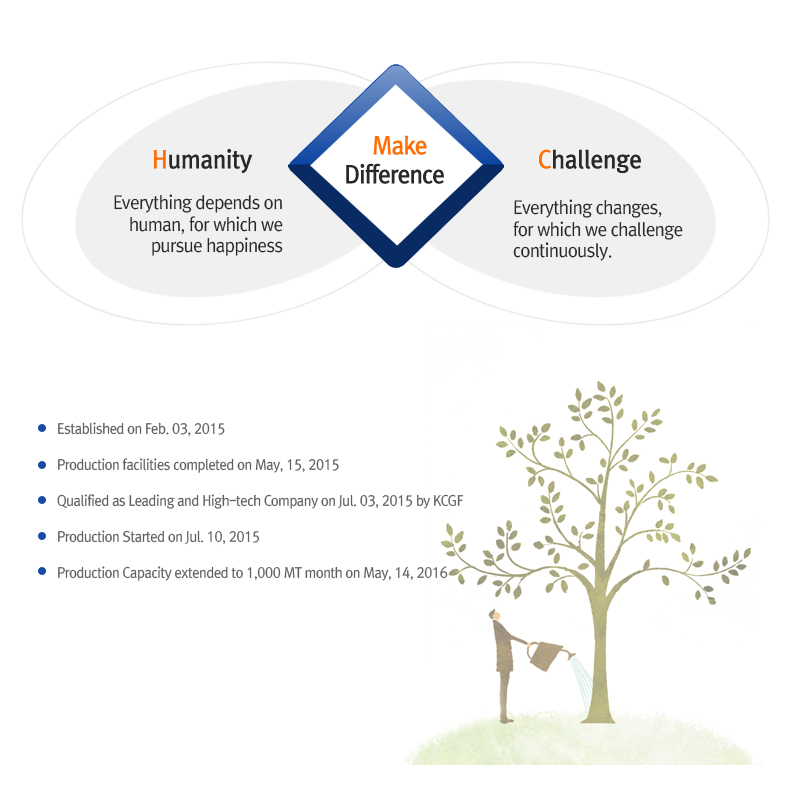 Humanity

Everything depends on human, for which we pursue happiness

Make Difference

Challenge

Everything changes, for which we challenge continuously.

- Established on Feb. 03, 2015
- Production facilities completed on May, 15, 2015
- Qualified as Leading and High-tech Company on Jul. 03, 2015 by KCGF
- Production Started on Jul. 10, 2015
- Production Capacity extended to 1,000 MT month on May, 14, 2016